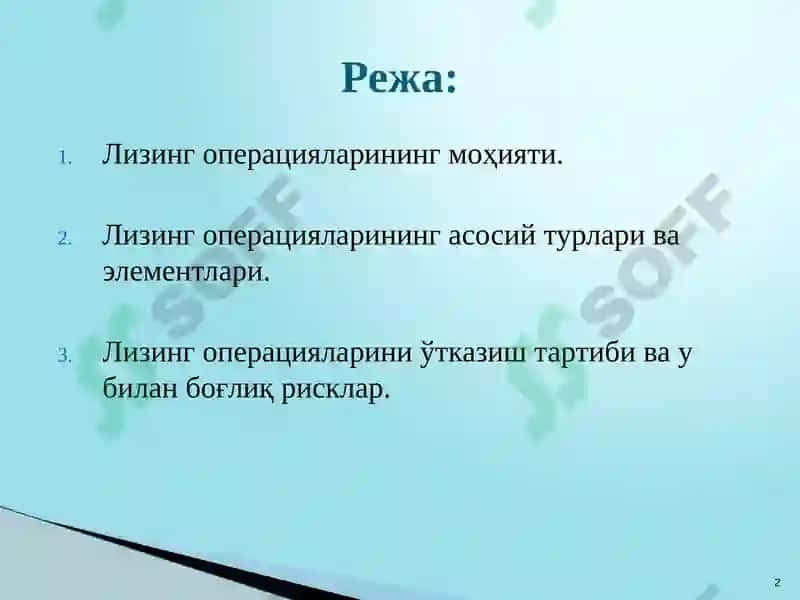 Режа:

1. Лизинг операцияларининг моҳияти.

2. Лизинг операцияларининг асосий турлари ва элементлари.

3. Лизинг операцияларини ўтказиш тартиби ва у билан боғлиқ рисклар.

SOFF

SOFF

2